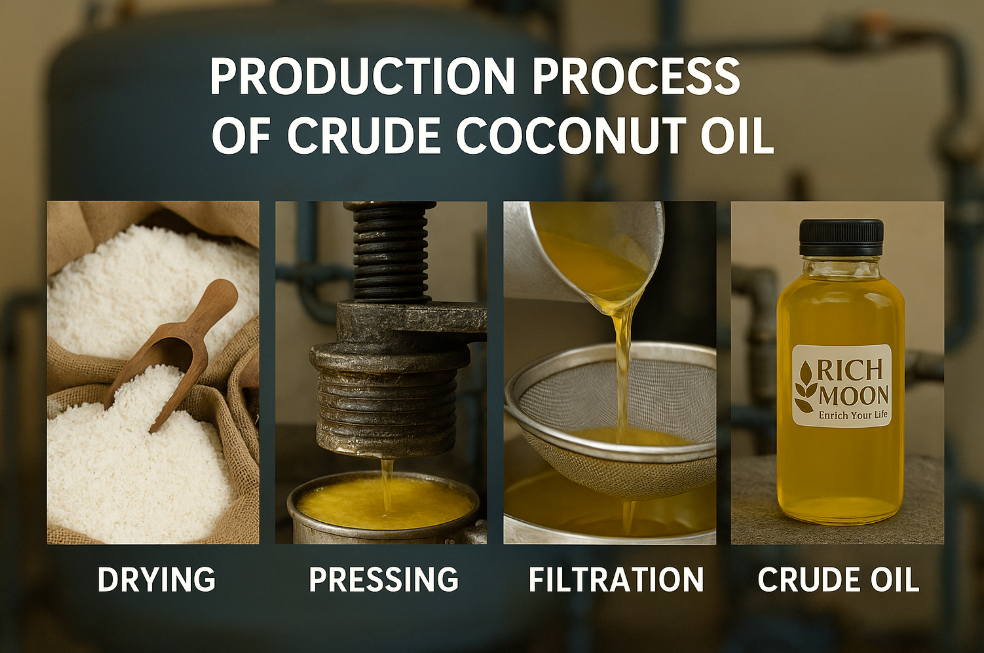 PRODUCTION PROCESS OF CRUDE COCONUT OIL

RICH MOON
Enrich Your Life

DRYING

PRESSING

FILTRATION

CRUDE OIL